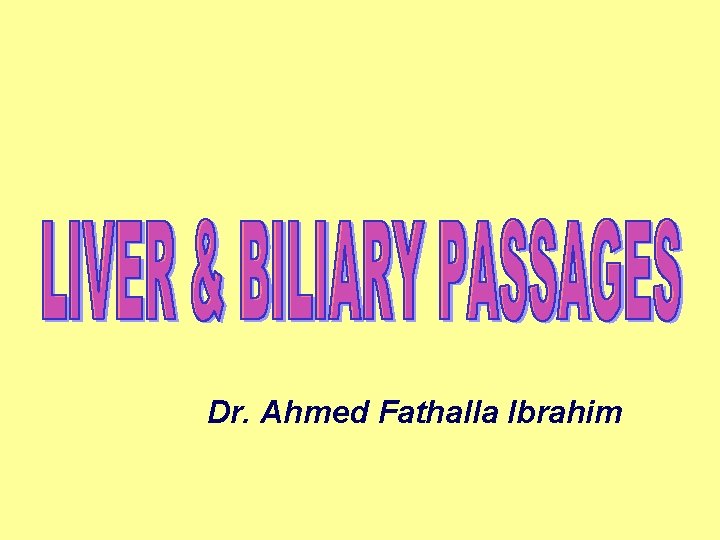 LIVER & BILIARY PASSAGES

Dr. Ahmed Fathalla Ibrahim